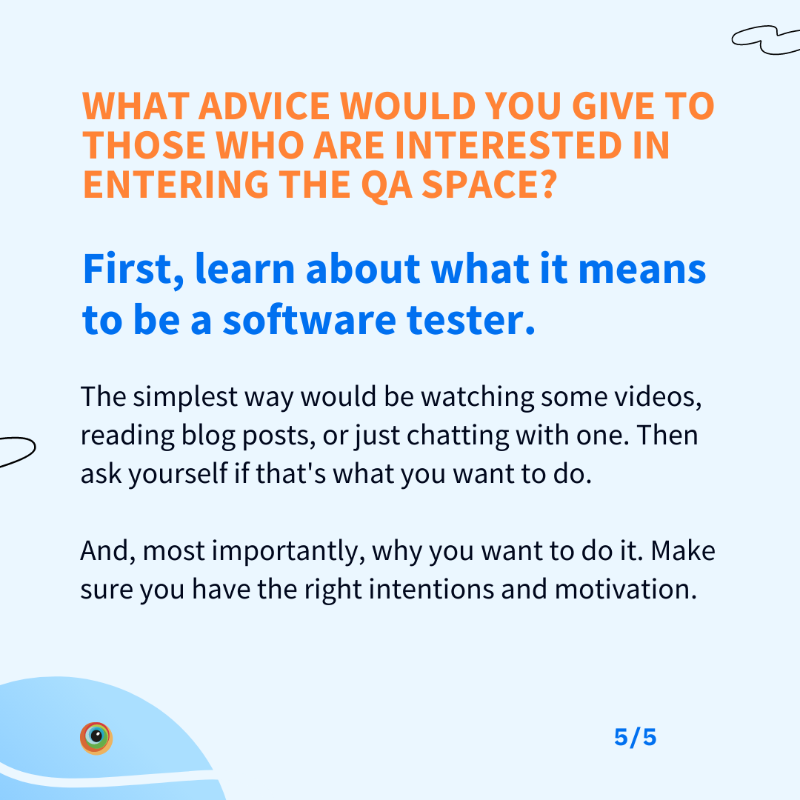 WHAT ADVICE WOULD YOU GIVE TO THOSE WHO ARE INTERESTED IN ENTERING THE QA SPACE?

First, learn about what it means to be a software tester.

The simplest way would be watching some videos, reading blog posts, or just chatting with one. Then ask yourself if that's what you want to do.

And, most importantly, why you want to do it. Make sure you have the right intentions and motivation.

5/5